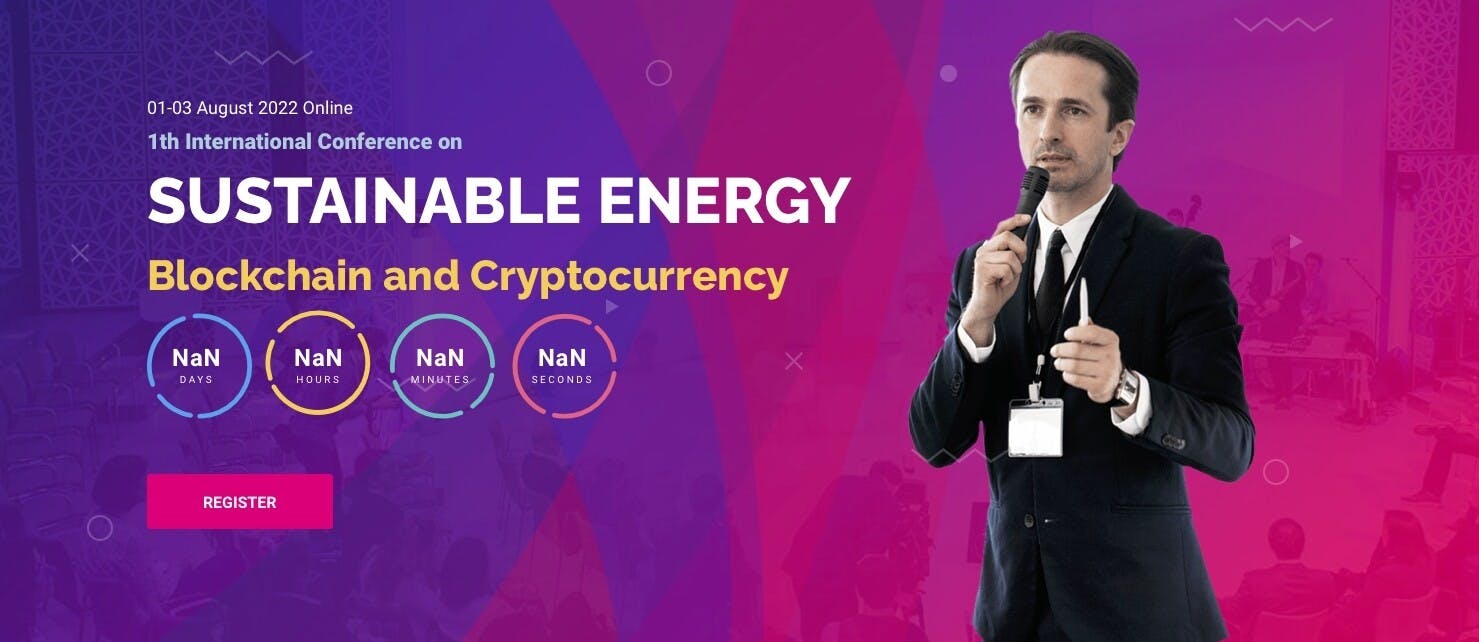 01-03 August 2022 Online

1th International Conference on

SUSTAINABLE ENERGY

Blockchain and Cryptocurrency

NaN
DAYS

NaN
HOURS

NaN
MINUTES

NaN
SECONDS

REGISTER